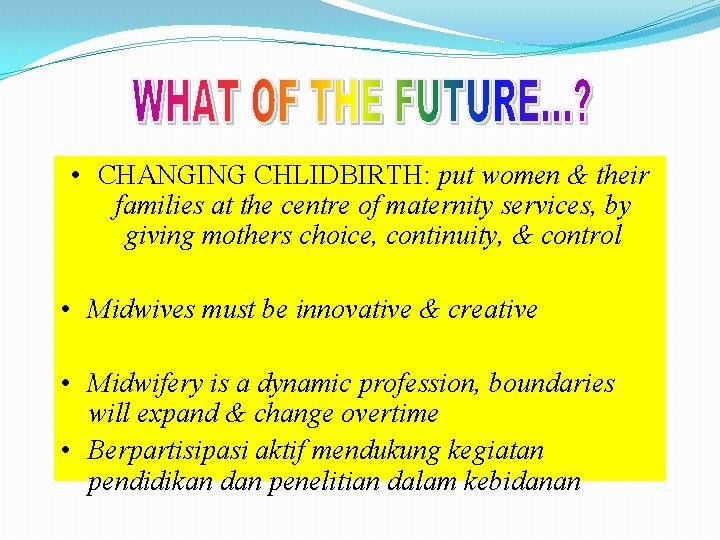 WHAT OF THE FUTURE...?

• CHANGING CHLIDBIRTH: put women & their families at the centre of maternity services, by giving mothers choice, continuity, & control

• Midwives must be innovative & creative

• Midwifery is a dynamic profession, boundaries will expand & change overtime

• Berpartisipasi aktif mendukung kegiatan pendidikan dan penelitian dalam kebidanan